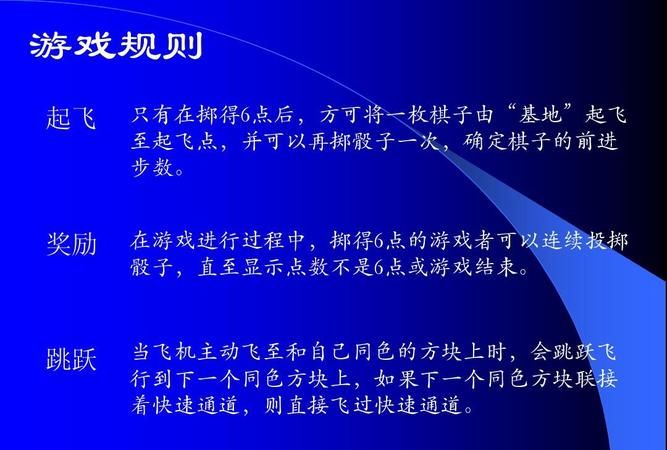 游戏规则

起飞　只有在掷得6点后，方可将一枚棋子由“基地”起飞至起飞点，并可以再掷骰子一次，确定棋子的前进步数。

奖励　在游戏进行过程中，掷得6点的游戏者可以连续投掷骰子，直至显示点数不是6点或游戏结束。

跳跃　当飞机主动飞至和自己同色的方块上时，会跳跃飞行到下一个同色方块上，如果下一个同色方块联接着快速通道，则直接飞过快速通道。